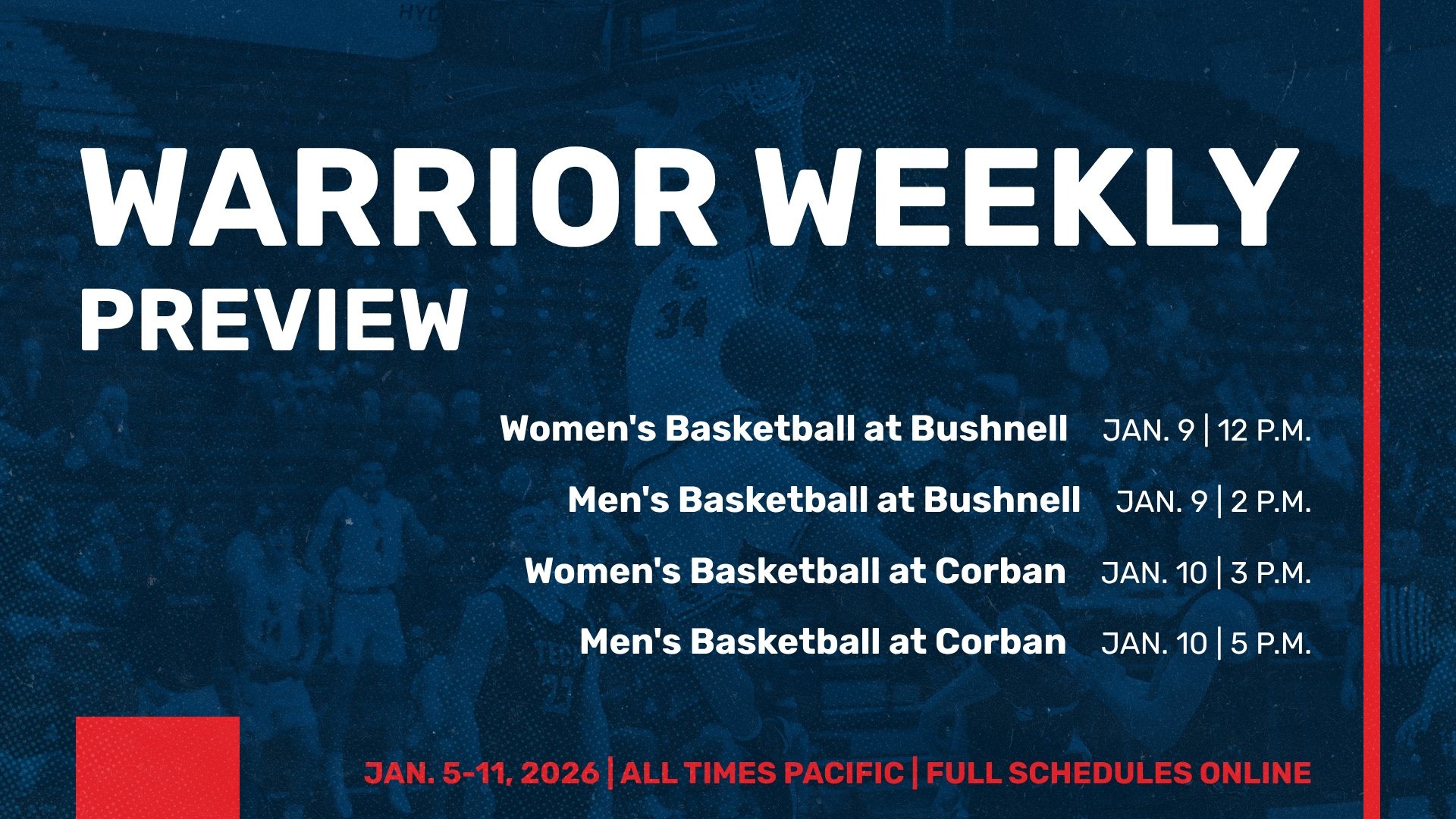 WARRIOR WEEKLY
PREVIEW

Women's Basketball at Bushnell JAN. 9 | 12 P.M.
Men's Basketball at Bushnell JAN. 9 | 2 P.M.
Women's Basketball at Corban JAN. 10 | 3 P.M.
Men's Basketball at Corban JAN. 10 | 5 P.M.

JAN. 5-11, 2026 | ALL TIMES PACIFIC | FULL SCHEDULES ONLINE